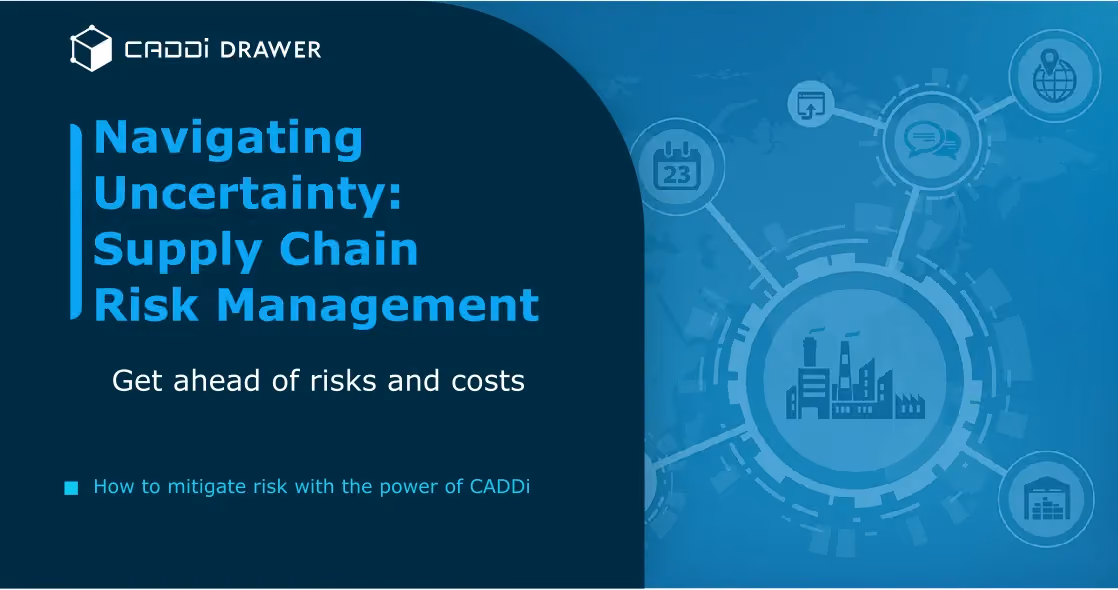 CADDi DRAWER

Navigating Uncertainty: Supply Chain Risk Management

Get ahead of risks and costs

How to mitigate risk with the power of CADDi

23